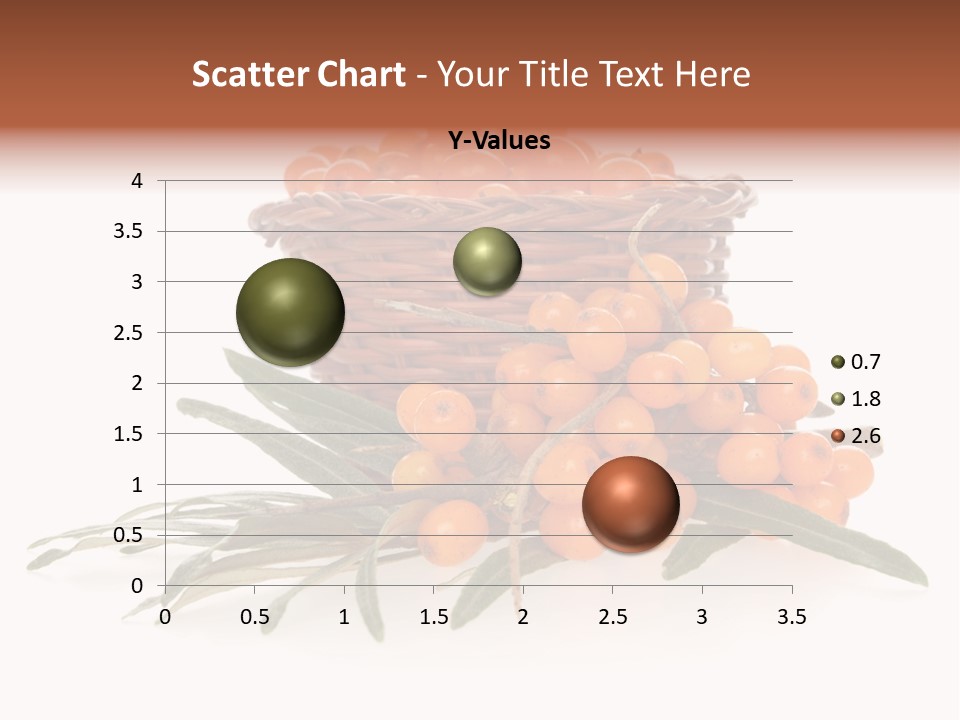 Scatter Chart - Your Title Text Here

Y-Values

4
3.5
3
2.5
2
1.5
1
0.5
0

0 0.5 1 1.5 2 2.5 3 3.5

0.7
1.8
2.6